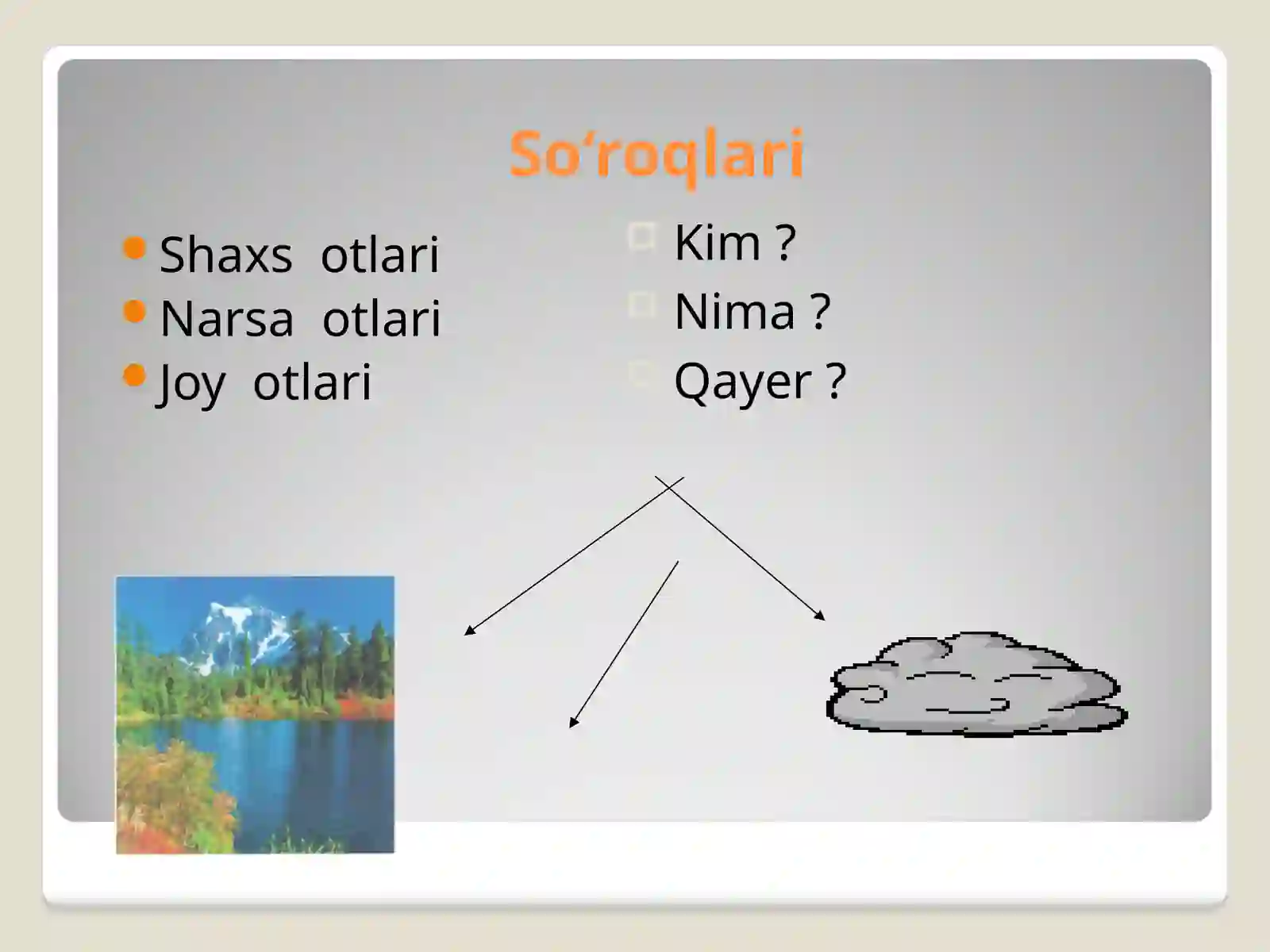 So‘roqlari

Shaxs otlari
Narsa otlari
Joy otlari

Kim ?
Nima ?
Qayer ?